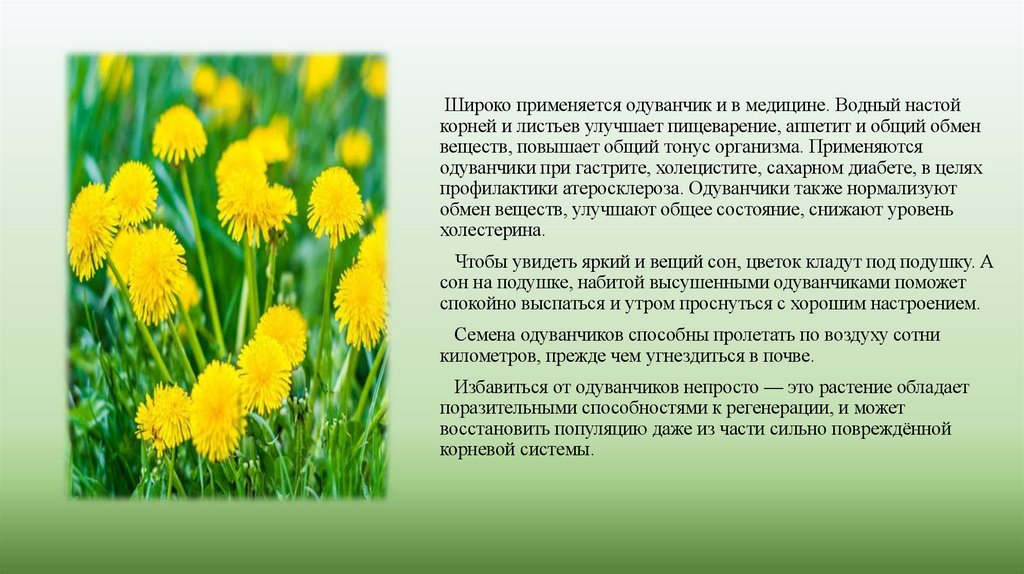 Широко применяется одуванчик и в медицине. Водный настой корней и листьев улучшает пищеварение, аппетит и общий обмен веществ, повышает общий тонус организма. Применяются одуванчики при гастрите, холецистите, сахарном диабете, в целях профилактики атеросклероза. Одуванчики также нормализуют обмен веществ, улучшают общее состояние, снижают уровень холестерина.

Чтобы увидеть яркий и вещий сон, цветок кладут под подушку. А сон на подушке, набитой высушенными одуванчиками поможет спокойно выспаться и утром проснуться с хорошим настроением.

Семена одуванчиков способны пролетать по воздуху сотни километров, прежде чем угнездиться в почве.

Избавиться от одуванчиков непросто — это растение обладает поразительными способностями к регенерации, и может восстановить популяцию даже из части сильно повреждённой корневой системы.